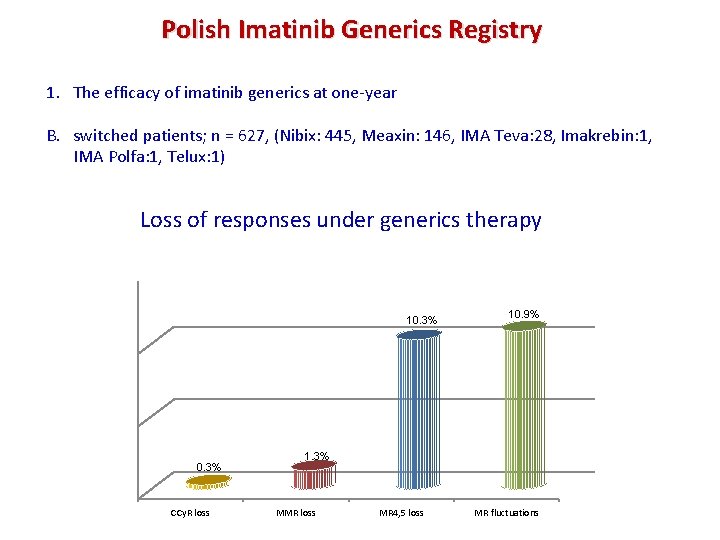 Polish Imatinib Generics Registry

1. The efficacy of imatinib generics at one-year

B. switched patients; n = 627, (Nibix: 445, Meaxin: 146, IMA Teva:28, Imakrebin:1, IMA Polfa:1, Telux:1)

Loss of responses under generics therapy

0.3%
1.3%
10.3%
10.9%

CCyR loss
MMR loss
MR4,5 loss
MR fluctuations